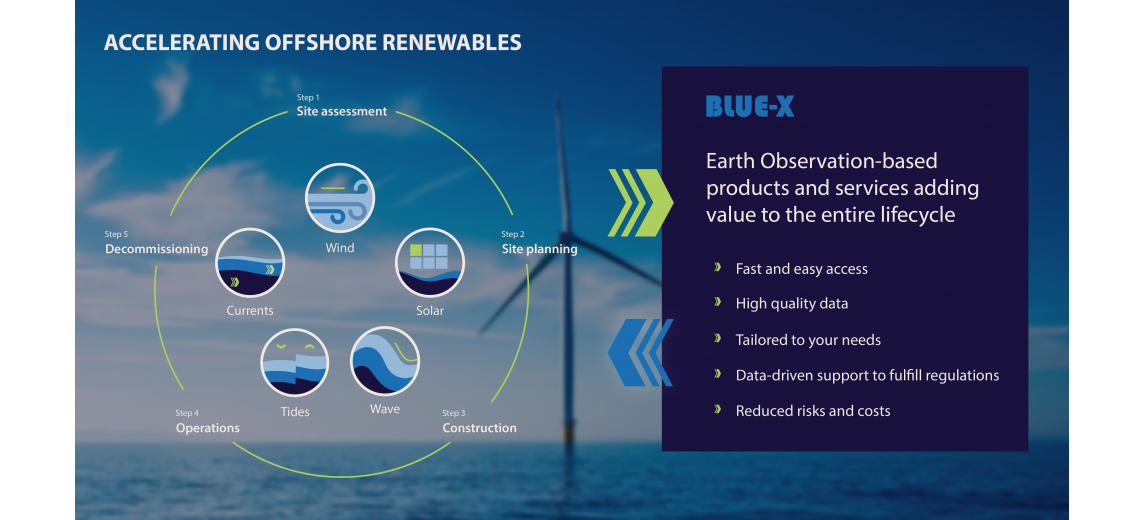 ACCELERATING OFFSHORE RENEWABLES

Step 1
Site assessment

Step 2
Site planning

Step 3
Construction

Step 4
Operations

Step 5
Decommissioning

Wind

Solar

Wave

Tides

Currents

BLUE-X

Earth Observation-based products and services adding value to the entire lifecycle

Fast and easy access

High quality data

Tailored to your needs

Data-driven support to fulfill regulations

Reduced risks and costs